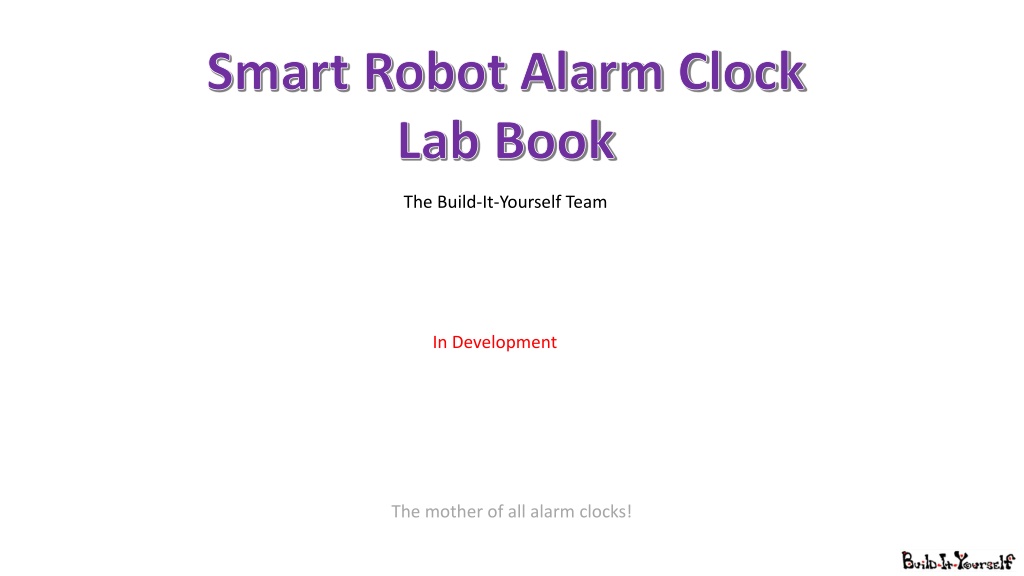 Smart Robot Alarm Clock
Lab Book

The Build-It-Yourself Team

In Development

The mother of all alarm clocks!

Build-It-Yourself